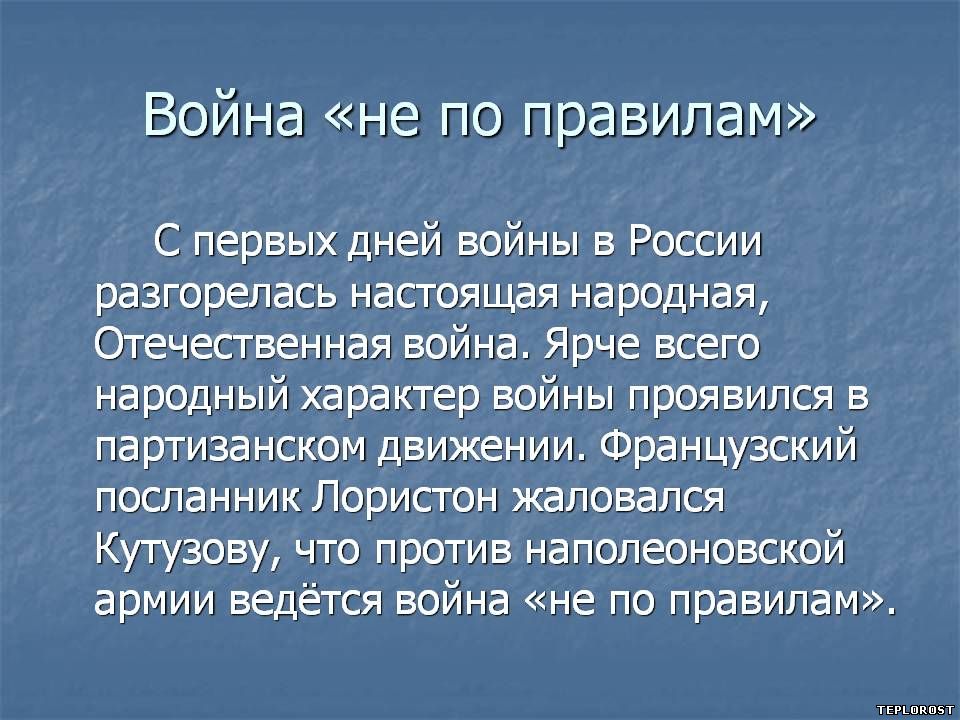 Война «не по правилам»

С первых дней войны в России разгорелась настоящая народная, Отечественная война. Ярче всего народный характер войны проявился в партизанском движении. Французский посланник Лористон жаловался Кутузову, что против наполеоновской армии ведётся война «не по правилам».

TEPLOROST